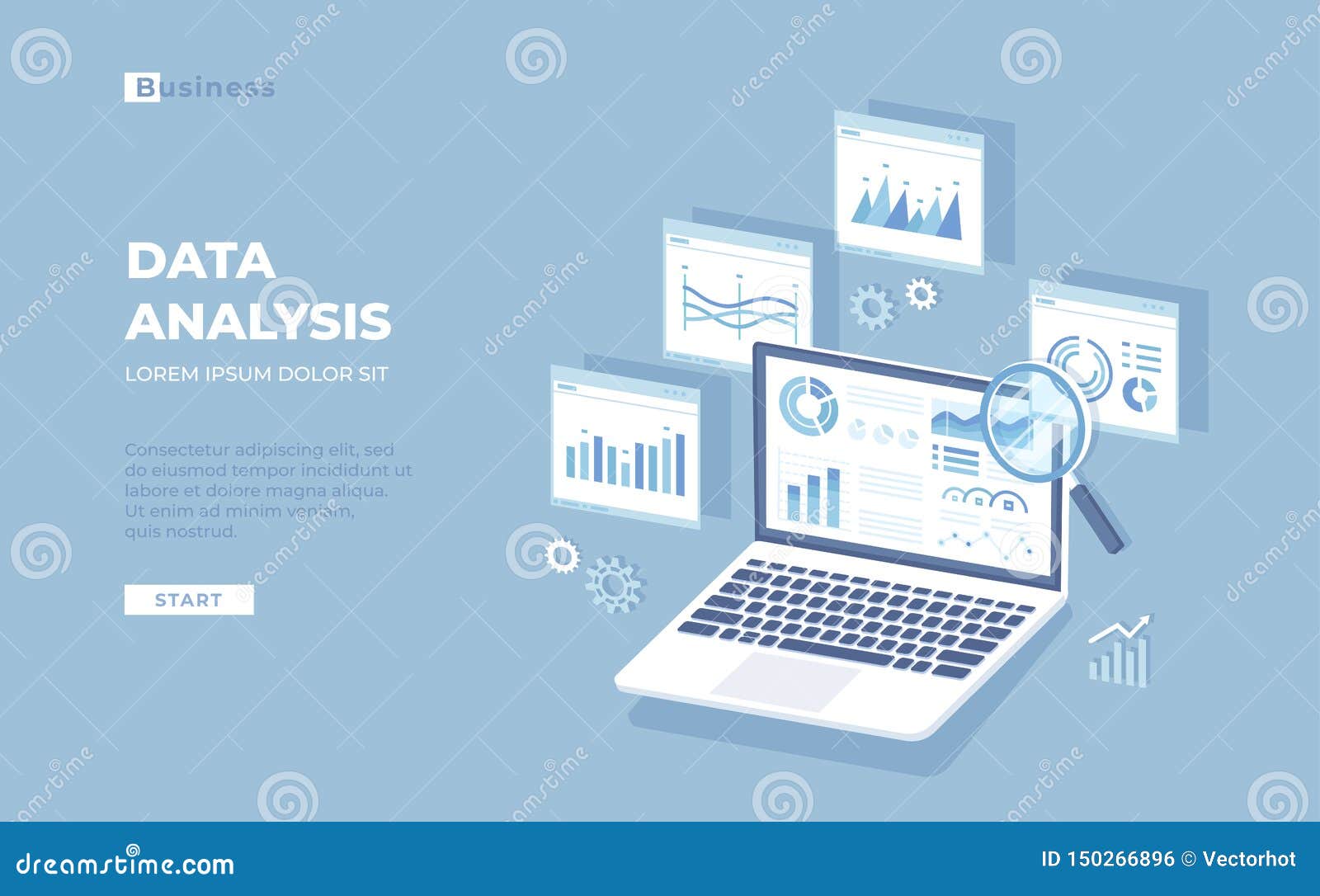 Business

DATA ANALYSIS

LOREM IPSUM DOLOR SIT

Consectetur adipiscing elit, sed do eiusmod tempor incididunt ut labore et dolore magna aliqua. Ut enim ad minim veniam, quis nostrud.

START

dreamstime.com

ID 150266896 © Vectorhot